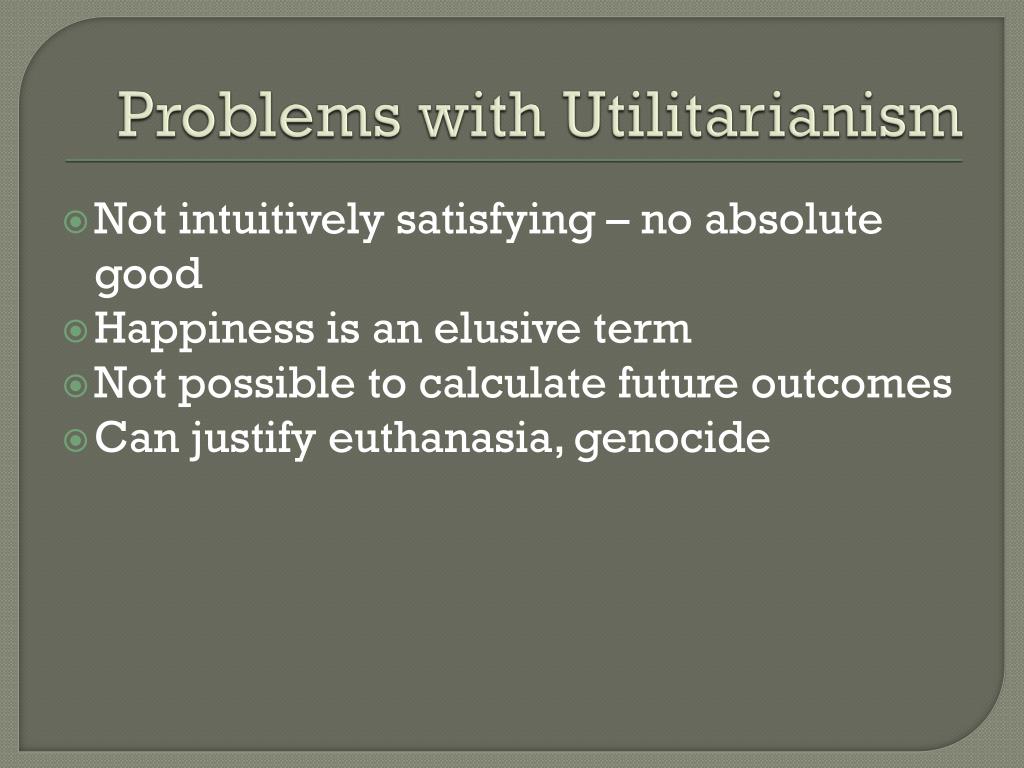 Problems with Utilitarianism

Not intuitively satisfying – no absolute good
Happiness is an elusive term
Not possible to calculate future outcomes
Can justify euthanasia, genocide